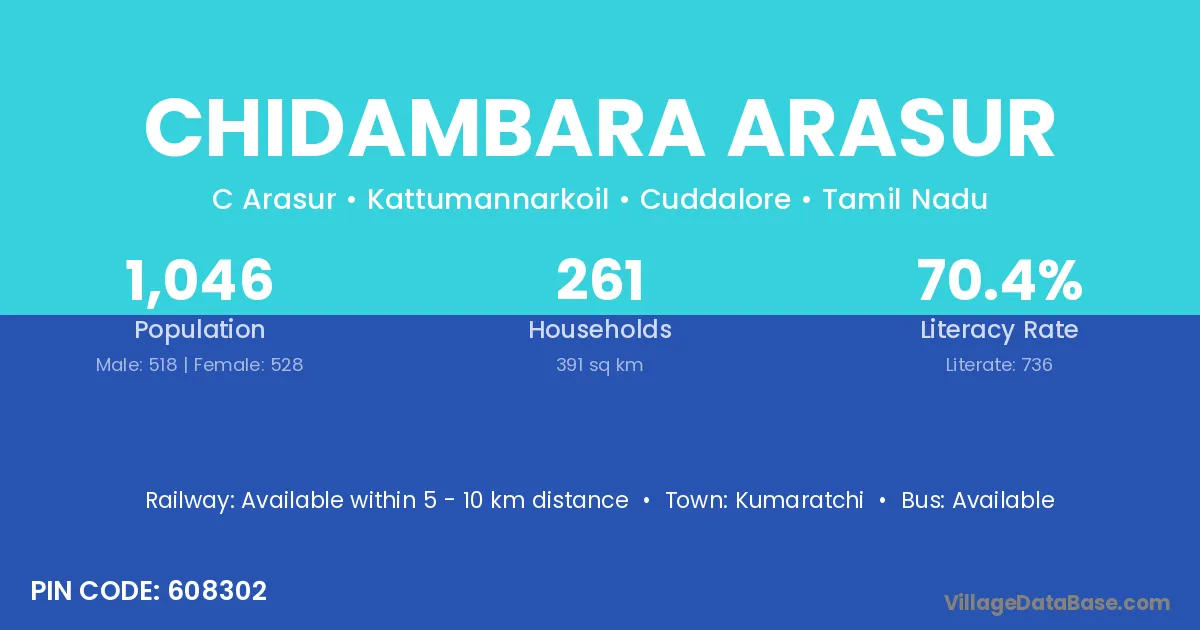 CHIDAMBARA ARASUR

C Arasur • Kattumannarkoil • Cuddalore • Tamil Nadu

1,046
Population
Male: 518 | Female: 528

261
Households
391 sq km

70.4%
Literacy Rate
Literate: 736

Railway: Available within 5 - 10 km distance • Town: Kumaratchi • Bus: Available

PIN CODE: 608302

VillageDataBase.com